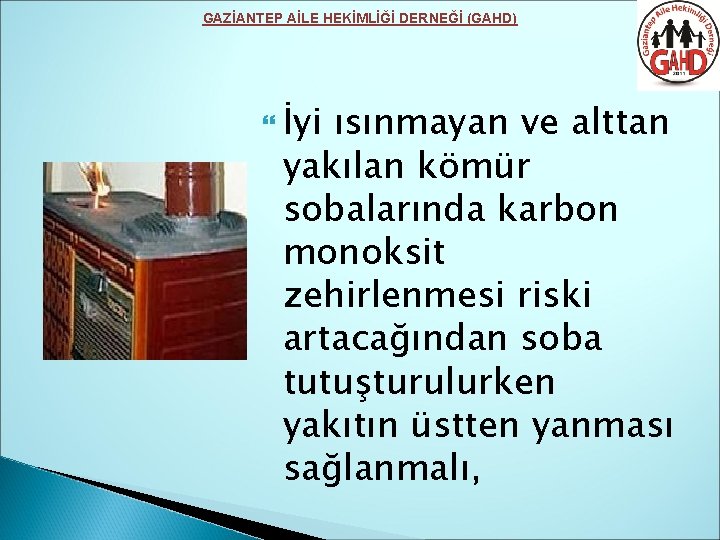 GAZİANTEP AİLE HEKİMLİĞİ DERNEĞİ (GAHD)

Gaziantep Aile Hekimliği Derneği
GAHD
2011

İyi ısınmayan ve alttan yakılan kömür sobalarında karbon monoksit zehirlenmesi riski artacağından soba tutuşturulurken yakıtın üstten yanması sağlanmalı,